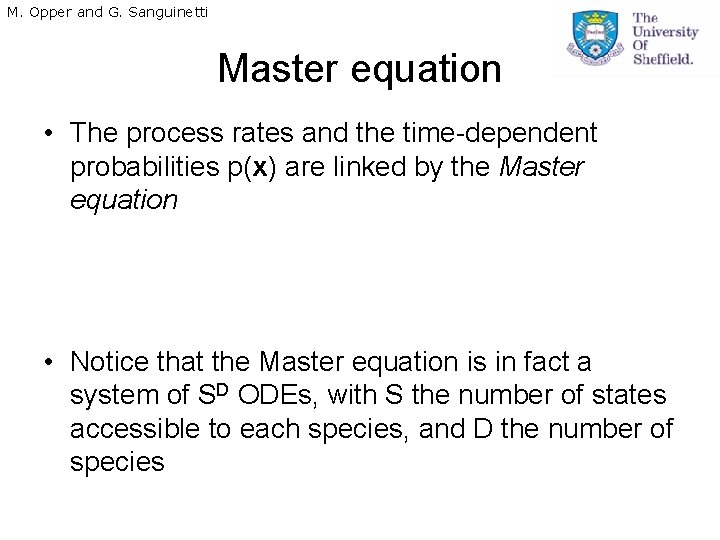 M. Opper and G. Sanguinetti

The University Of Sheffield.

Master equation

• The process rates and the time-dependent probabilities p(**x**) are linked by the *Master equation*

• Notice that the Master equation is in fact a system of $S^D$ ODEs, with S the number of states accessible to each species, and D the number of species